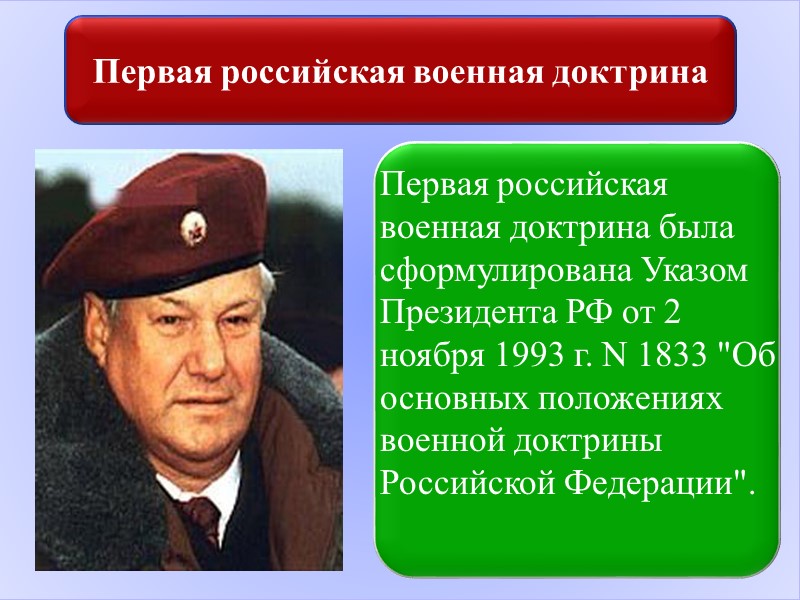 Первая российская военная доктрина

Первая российская военная доктрина была сформулирована Указом Президента РФ от 2 ноября 1993 г. N 1833 "Об основных положениях военной доктрины Российской Федерации".